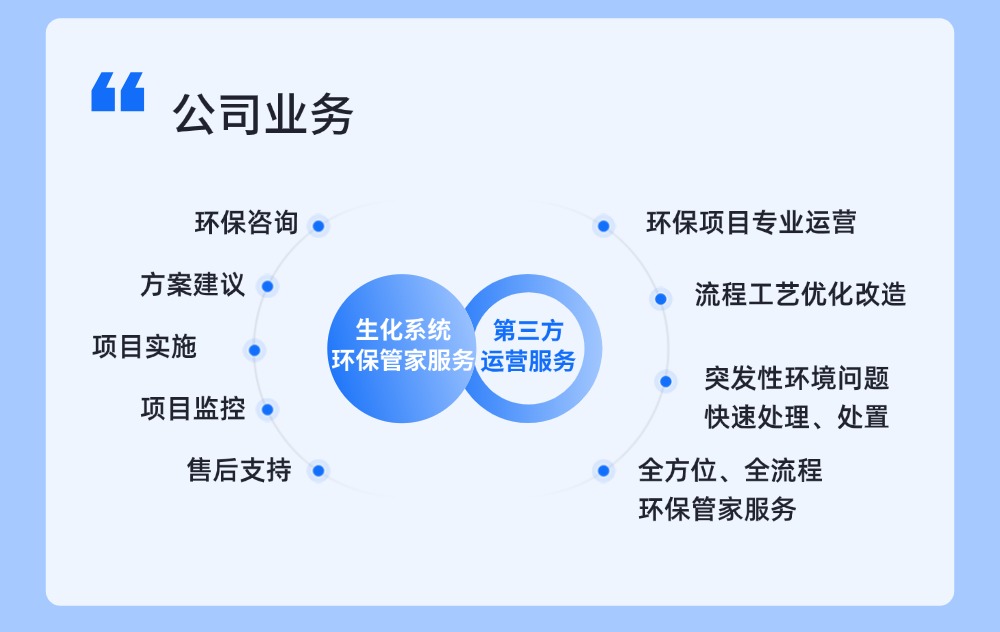 公司业务

环保咨询

方案建议

项目实施

项目监控

售后支持

生化系统
环保管家服务

第三方
运营服务

环保项目专业运营

流程工艺优化改造

突发性环境问题
快速处理、处置

全方位、全流程
环保管家服务